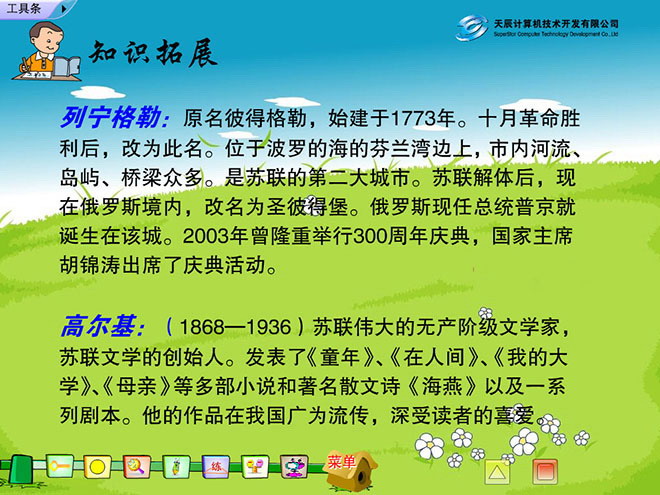 工具条

天辰计算机技术开发有限公司
SuperStar Computer Technology Development Co.,Ltd

知识拓展

列宁格勒：原名彼得格勒，始建于1773年。十月革命胜利后，改为此名。位于波罗的海的芬兰湾边上，市内河流、岛屿、桥梁众多。是苏联的第二大城市。苏联解体后，现在俄罗斯境内，改名为圣彼得堡。俄罗斯现任总统普京就诞生在该城。2003年曾隆重举行300周年庆典，国家主席胡锦涛出席了庆典活动。

高尔基：（1868—1936）苏联伟大的无产阶级文学家，苏联文学的创始人。发表了《童年》、《在人间》、《我的大学》、《母亲》等多部小说和著名散文诗《海燕》以及一系列剧本。他的作品在我国广为流传，深受读者的喜爱。

练

菜单